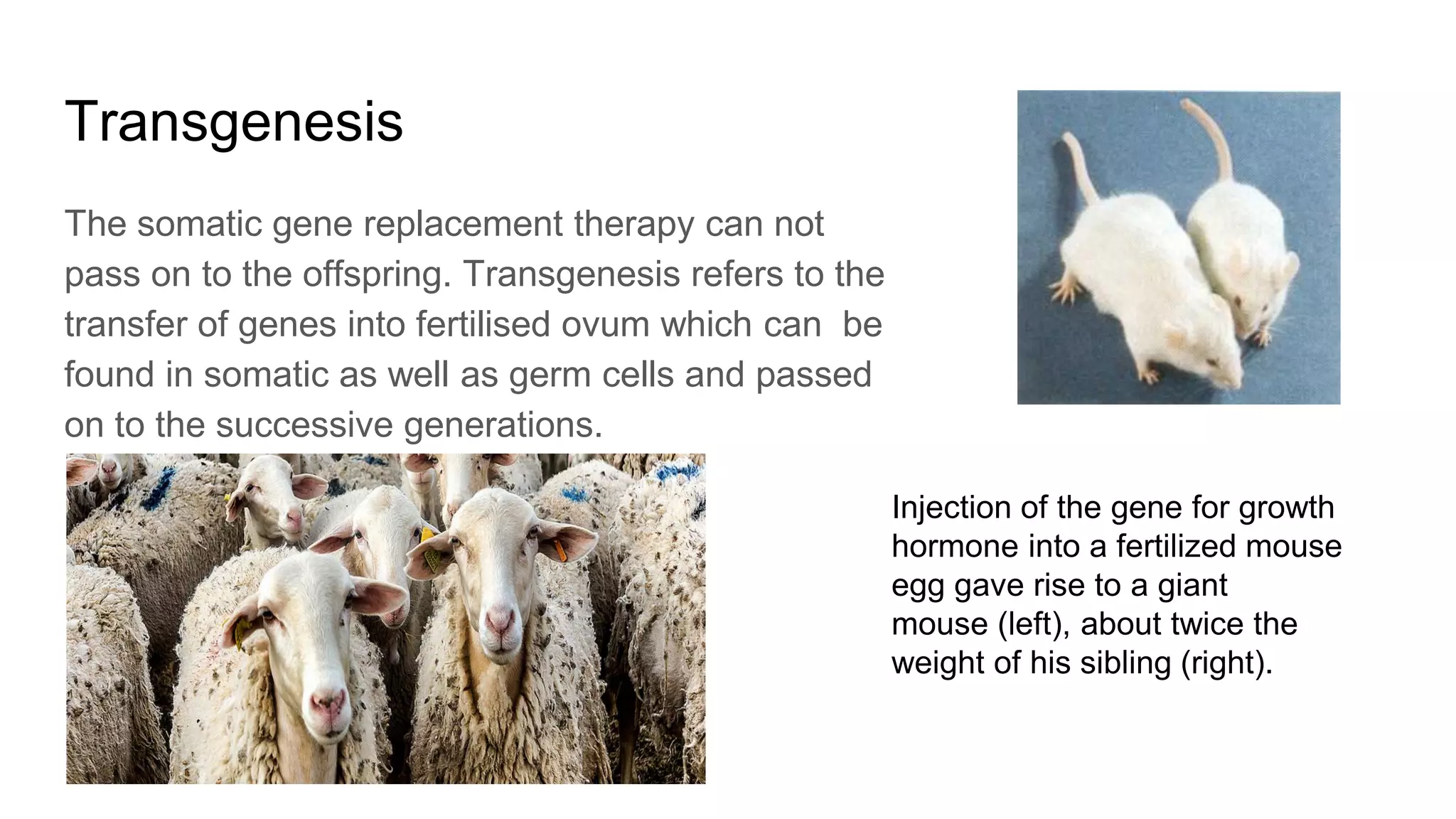 Transgenesis

The somatic gene replacement therapy can not pass on to the offspring. Transgenesis refers to the transfer of genes into fertilised ovum which can be found in somatic as well as germ cells and passed on to the successive generations.

Injection of the gene for growth hormone into a fertilized mouse egg gave rise to a giant mouse (left), about twice the weight of his sibling (right).